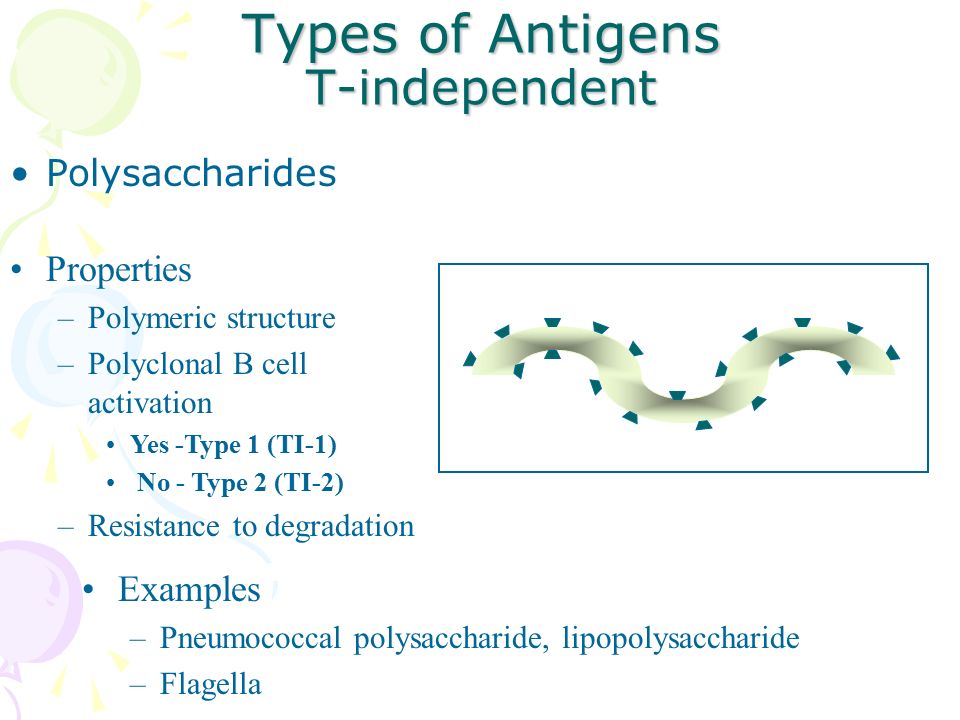 Types of Antigens
T-independent

• Polysaccharides

• Properties
– Polymeric structure
– Polyclonal B cell activation
• Yes -Type 1 (TI-1)
• No - Type 2 (TI-2)
– Resistance to degradation

• Examples
– Pneumococcal polysaccharide, lipopolysaccharide
– Flagella